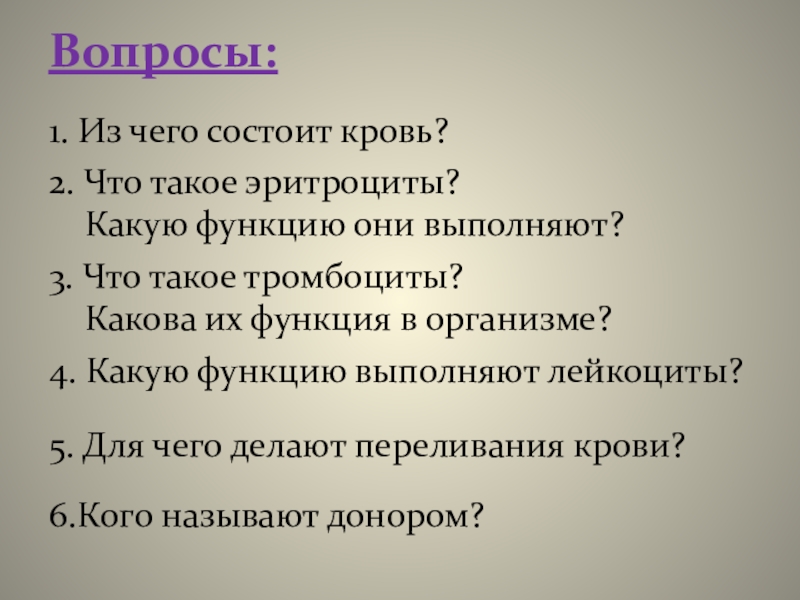 Вопросы:

1. Из чего состоит кровь?

2. Что такое эритроциты? Какую функцию они выполняют?

3. Что такое тромбоциты? Какова их функция в организме?

4. Какую функцию выполняют лейкоциты?

5. Для чего делают переливания крови?

6.Кого называют донором?